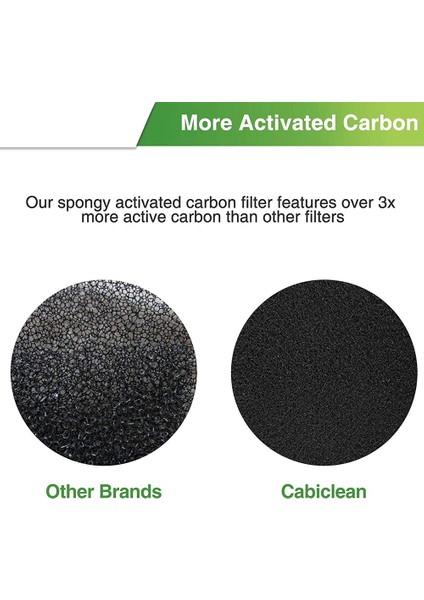 More Activated Carbon

Our spongy activated carbon filter features over 3x more active carbon than other filters

Other Brands

Cabiclean